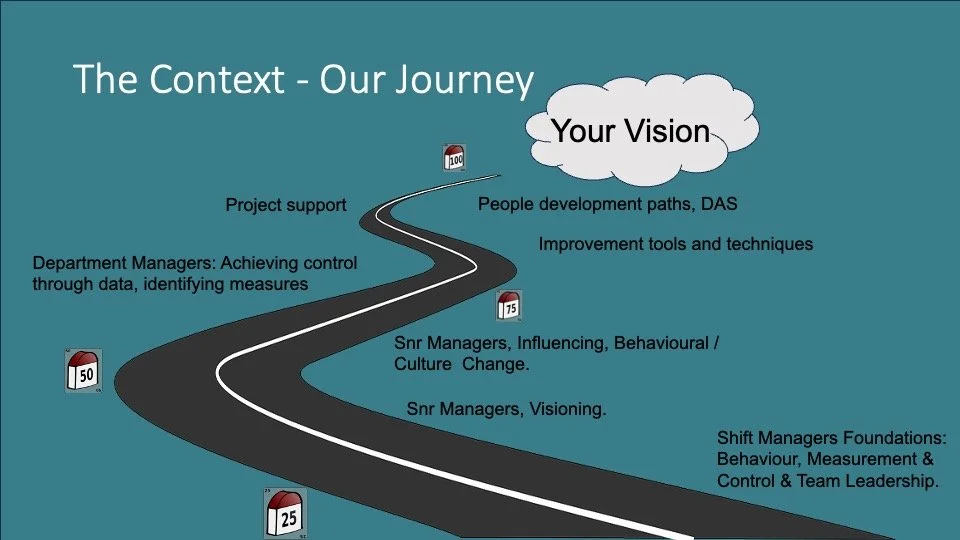 The Context - Our Journey

Your Vision

100

Project support

People development paths, DAS

Improvement tools and techniques

Department Managers: Achieving control through data, identifying measures

75

Snr Managers, Influencing, Behavioural / Culture Change.

50

Snr Managers, Visioning.

Shift Managers Foundations: Behaviour, Measurement & Control & Team Leadership.

25